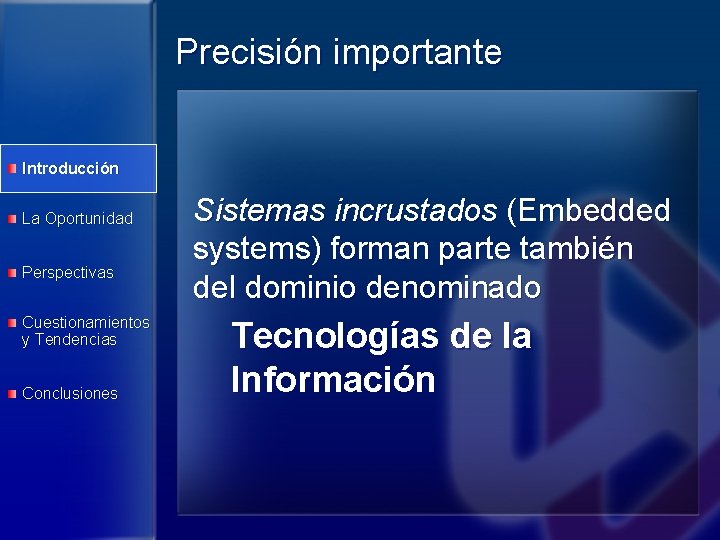 Introducción

La Oportunidad

Perspectivas

Cuestionamientos y Tendencias

Conclusiones

Precisión importante

Sistemas incrustados (Embedded systems) forman parte también del dominio denominado

Tecnologías de la Información